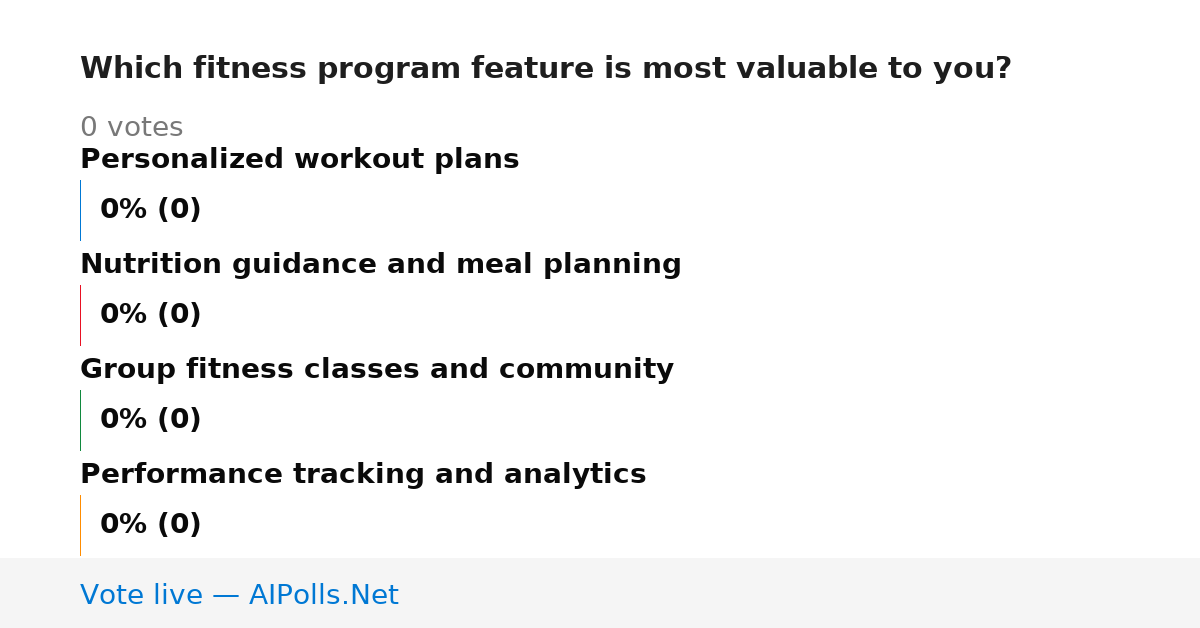 Which fitness program feature is most valuable to you?

0 votes

Personalized workout plans

0% (0)

Nutrition guidance and meal planning

0% (0)

Group fitness classes and community

0% (0)

Performance tracking and analytics

0% (0)

Vote live — AIPolls.Net